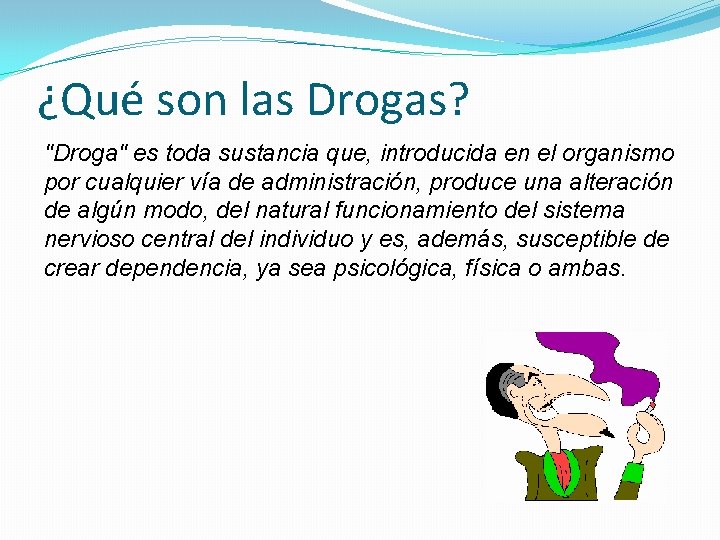 ¿Qué son las Drogas?

"Droga" es toda sustancia que, introducida en el organismo por cualquier vía de administración, produce una alteración de algún modo, del natural funcionamiento del sistema nervioso central del individuo y es, además, susceptible de crear dependencia, ya sea psicológica, física o ambas.